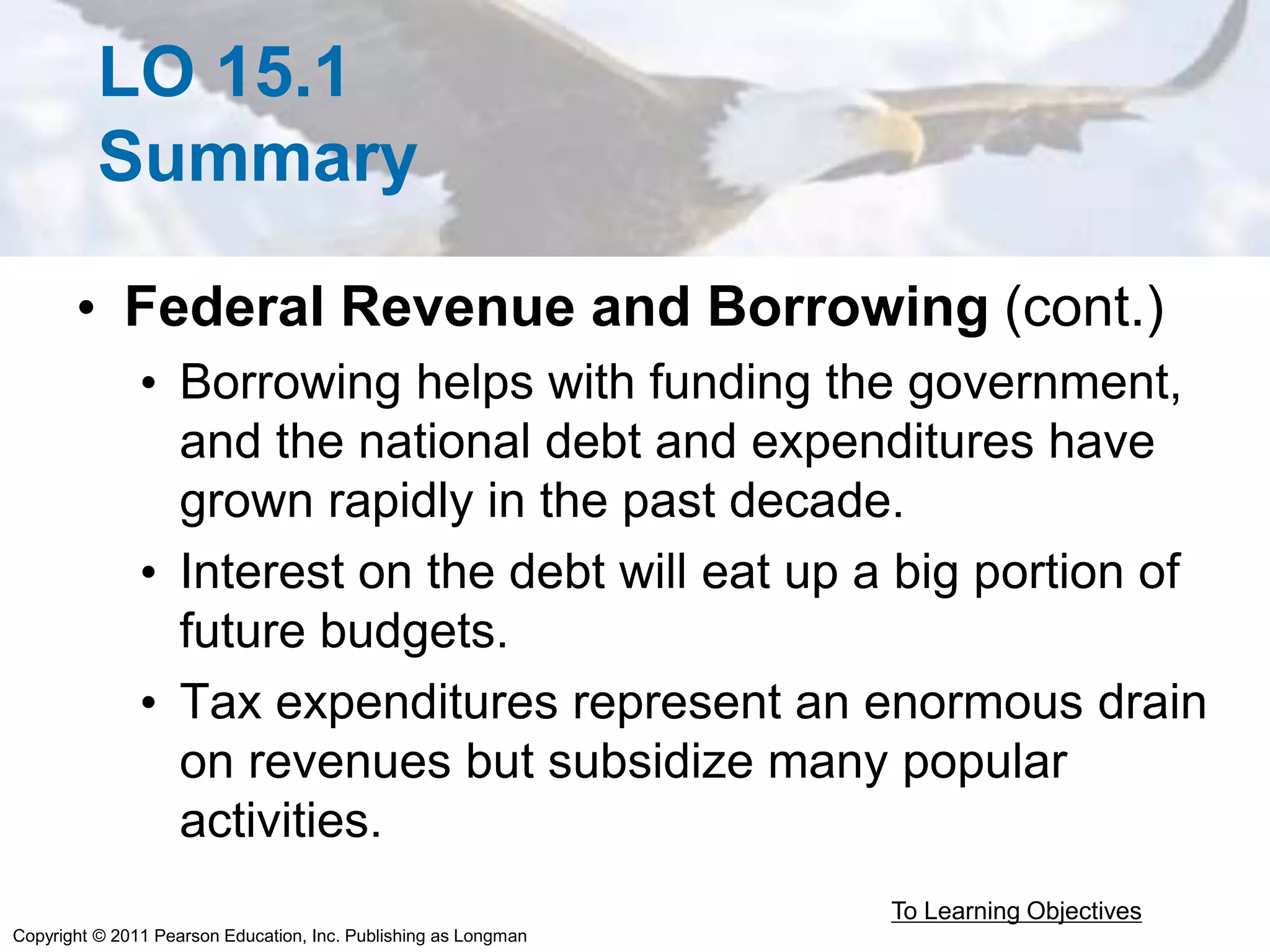 LO 15.1
Summary

• Federal Revenue and Borrowing (cont.)
• Borrowing helps with funding the government, and the national debt and expenditures have grown rapidly in the past decade.
• Interest on the debt will eat up a big portion of future budgets.
• Tax expenditures represent an enormous drain on revenues but subsidize many popular activities.

To Learning Objectives

Copyright © 2011 Pearson Education, Inc. Publishing as Longman